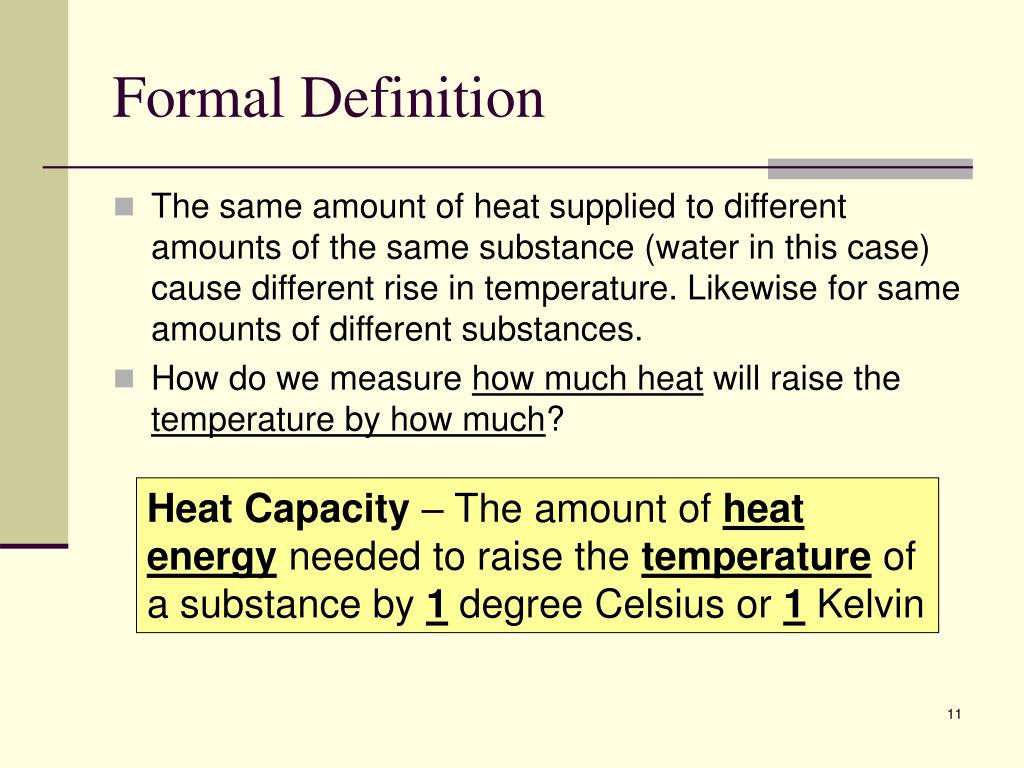 Formal Definition

The same amount of heat supplied to different amounts of the same substance (water in this case) cause different rise in temperature. Likewise for same amounts of different substances.

How do we measure how much heat will raise the temperature by how much?

Heat Capacity – The amount of heat energy needed to raise the temperature of a substance by 1 degree Celsius or 1 Kelvin

11